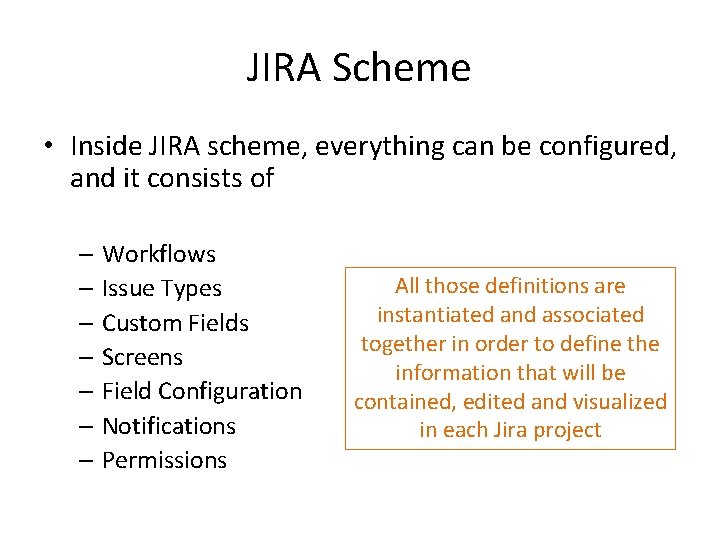 JIRA Scheme

• Inside JIRA scheme, everything can be configured, and it consists of

– Workflows
– Issue Types
– Custom Fields
– Screens
– Field Configuration
– Notifications
– Permissions

All those definitions are instantiated and associated together in order to define the information that will be contained, edited and visualized in each Jira project